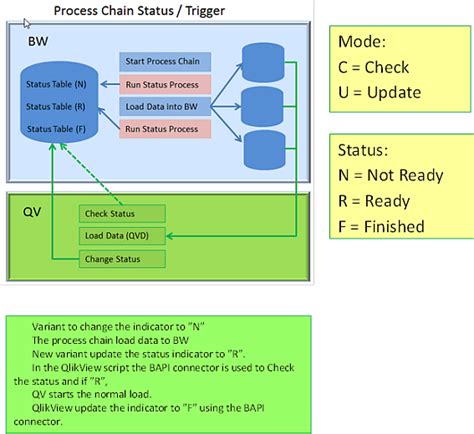 Process Chain Status / Trigger

BW

Status Table (N)
Status Table (R)
Status Table (F)

Start Process Chain
Run Status Process
Load Data into BW
Run Status Process

QV

Check Status
Load Data (QVD)
Change Status

Mode:
C = Check
U = Update

Status:
N = Not Ready
R = Ready
F = Finished

Variant to change the indicator to "N"
The process chain load data to BW
New variant update the status indicator to "R".
In the QlikView script the BAPI connector is used to Check the status and if "R",
QV starts the normal load.
QlikView update the indicator to "F" using the BAPI connector.